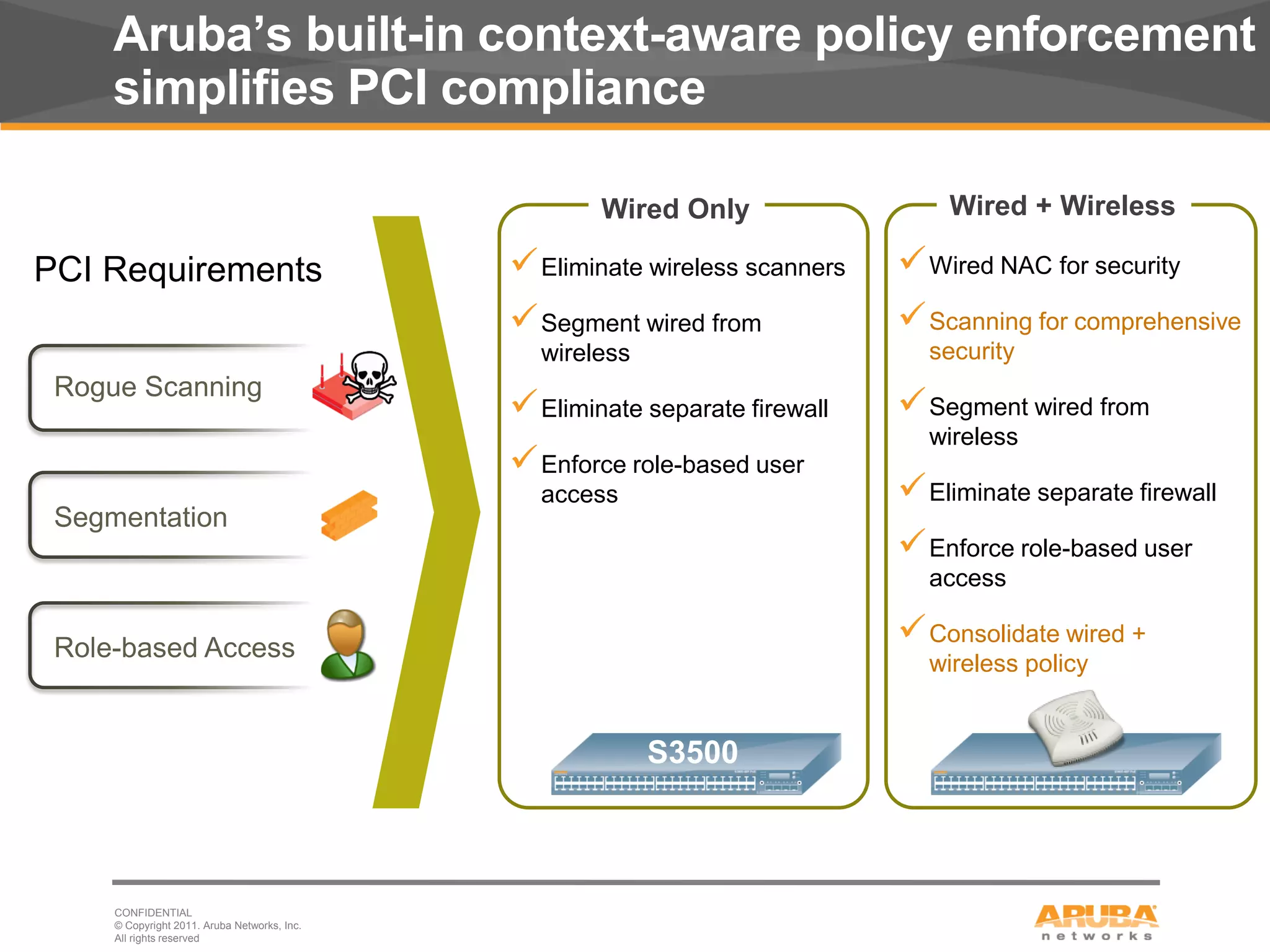 Aruba's built-in context-aware policy enforcement simplifies PCI compliance

PCI Requirements

Rogue Scanning

Segmentation

Role-based Access

Wired Only

✓ Eliminate wireless scanners

✓ Segment wired from wireless

✓ Eliminate separate firewall

✓ Enforce role-based user access

S3500

Wired + Wireless

✓ Wired NAC for security

✓ Scanning for comprehensive security

✓ Segment wired from wireless

✓ Eliminate separate firewall

✓ Enforce role-based user access

✓ Consolidate wired + wireless policy

CONFIDENTIAL
© Copyright 2011. Aruba Networks, Inc.
All rights reserved

ARUBA
networks